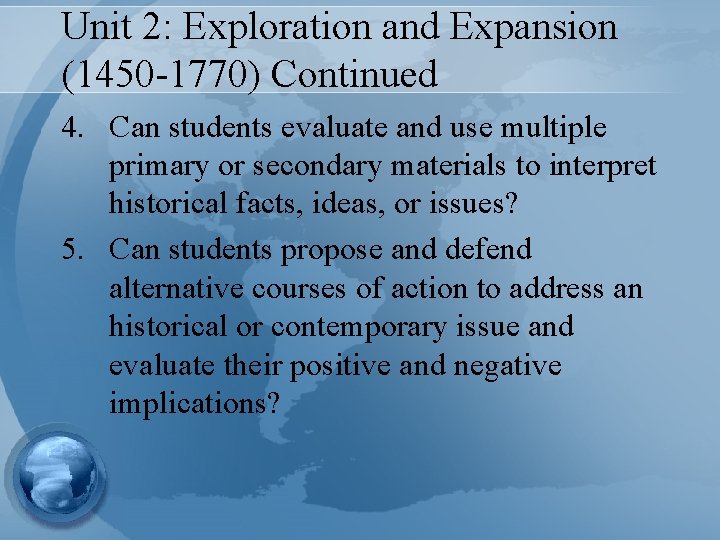 Unit 2: Exploration and Expansion (1450-1770) Continued

4. Can students evaluate and use multiple primary or secondary materials to interpret historical facts, ideas, or issues?

5. Can students propose and defend alternative courses of action to address an historical or contemporary issue and evaluate their positive and negative implications?